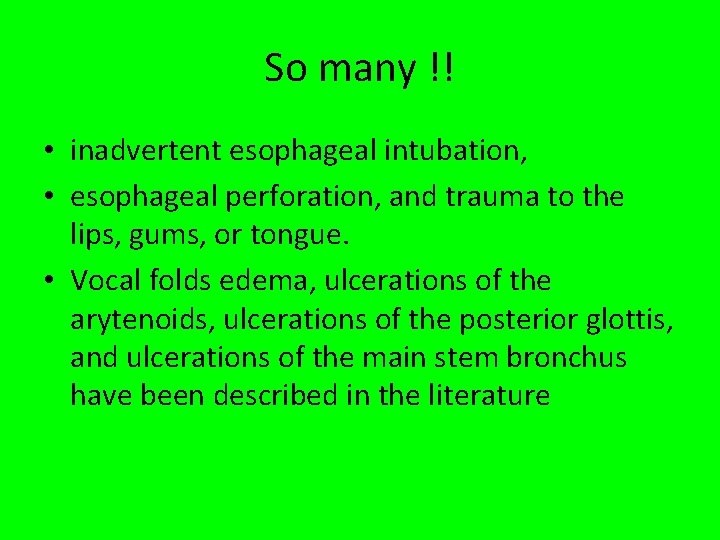 So many !!

• inadvertent esophageal intubation,
• esophageal perforation, and trauma to the lips, gums, or tongue.
• Vocal folds edema, ulcerations of the arytenoids, ulcerations of the posterior glottis, and ulcerations of the main stem bronchus have been described in the literature